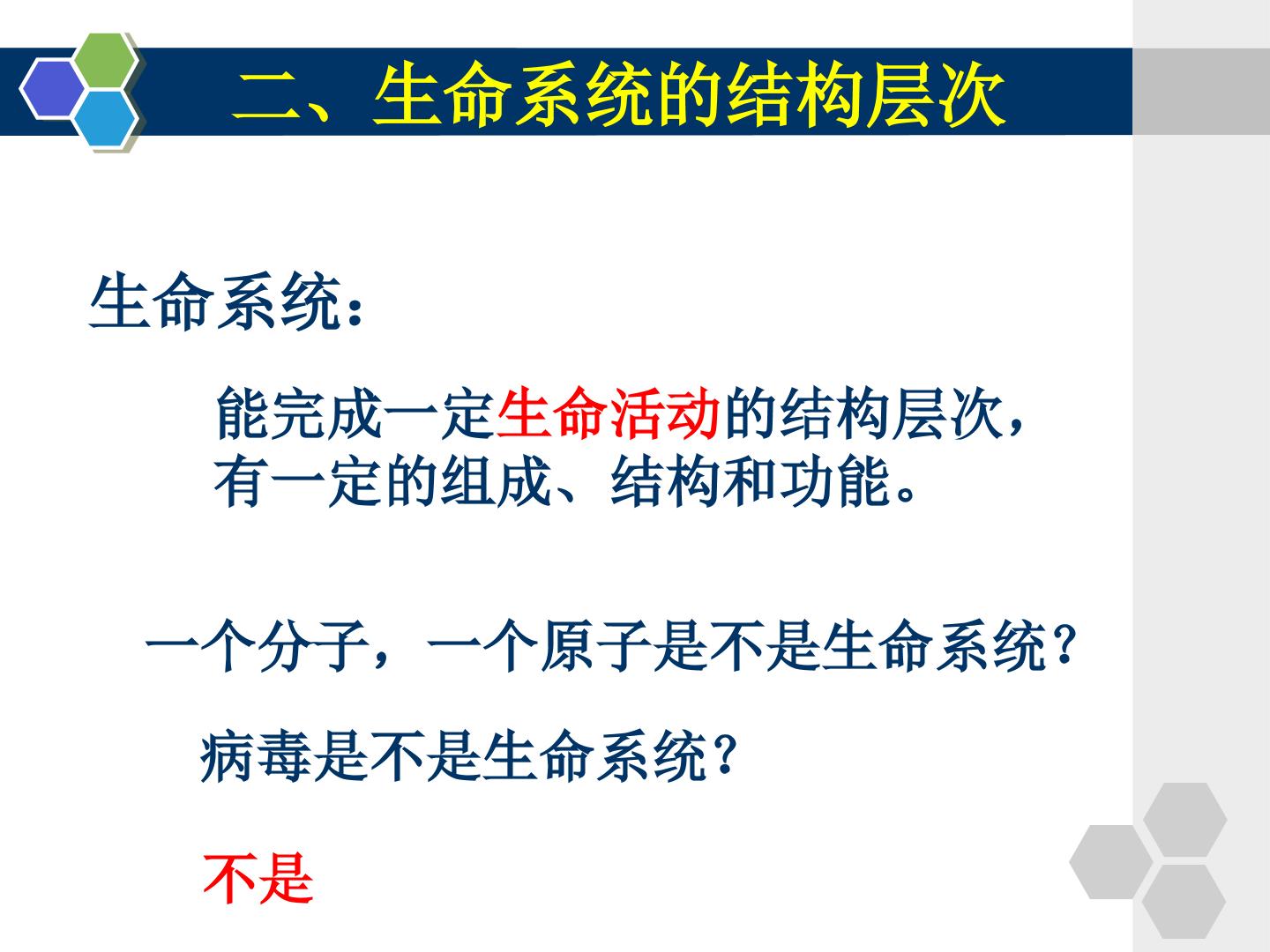 二、生命系统的结构层次

生命系统：

能完成一定生命活动的结构层次，有一定的组成、结构和功能。

一个分子，一个原子是不是生命系统？

病毒是不是生命系统？

不是